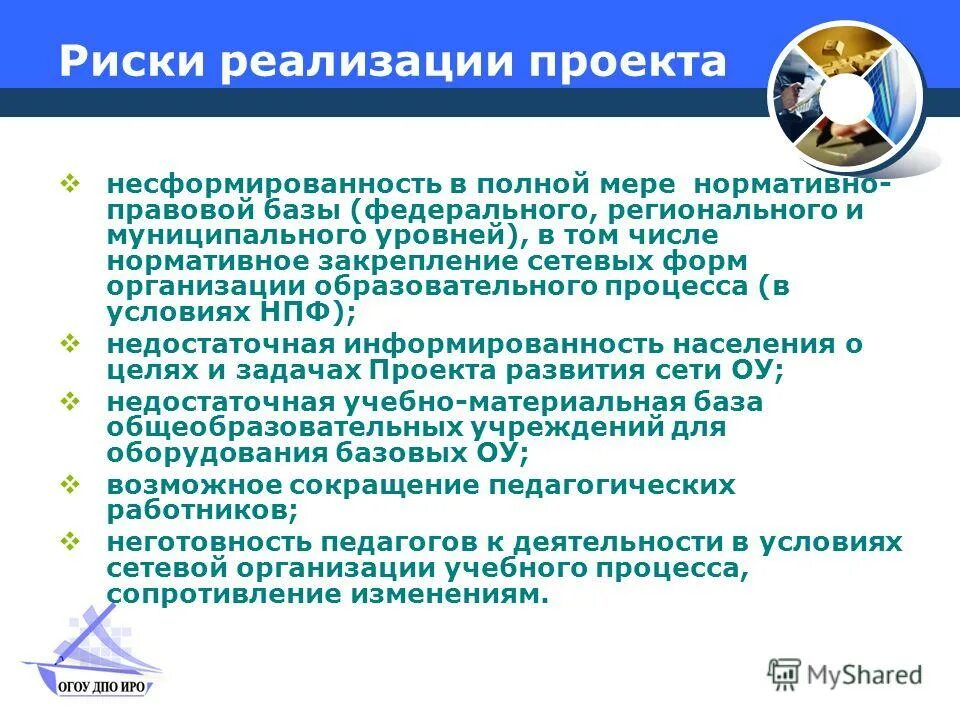 Риски реализации проекта

❖ несформированность в полной мере нормативно-правовой базы (федерального, регионального и муниципального уровней), в том числе нормативное закрепление сетевых форм организации образовательного процесса (в условиях НПФ);

❖ недостаточная информированность населения о целях и задачах Проекта развития сети ОУ;

❖ недостаточная учебно-материальная база общеобразовательных учреждений для оборудования базовых ОУ;

❖ возможное сокращение педагогических работников;

❖ неготовность педагогов к деятельности в условиях сетевой организации учебного процесса, сопротивление изменениям.

ОГОУ ДПО ИРО

MyShared